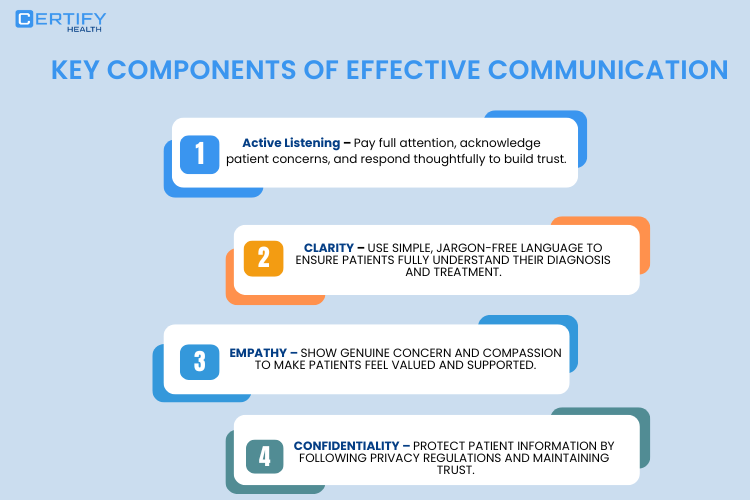 CERTIFY
HEALTH

KEY COMPONENTS OF EFFECTIVE COMMUNICATION

1

Active Listening – Pay full attention, acknowledge patient concerns, and respond thoughtfully to build trust.

2

CLARITY – USE SIMPLE, JARGON-FREE LANGUAGE TO ENSURE PATIENTS FULLY UNDERSTAND THEIR DIAGNOSIS AND TREATMENT.

3

EMPATHY – SHOW GENUINE CONCERN AND COMPASSION TO MAKE PATIENTS FEEL VALUED AND SUPPORTED.

4

CONFIDENTIALITY – PROTECT PATIENT INFORMATION BY FOLLOWING PRIVACY REGULATIONS AND MAINTAINING TRUST.